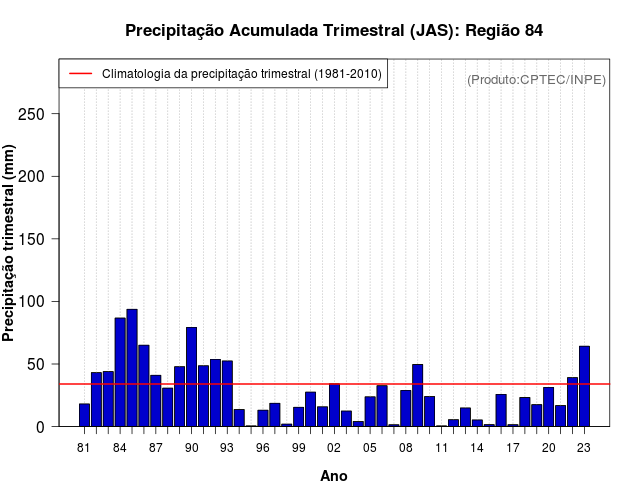 Precipitação Acumulada Trimestral (JAS): Região 84

Climatologia da precipitação trimestral (1981-2010)

(Produto:CPTEC/INPE)

Precipitação trimestral (mm)

250
200
150
100
50
0

81 84 87 90 93 96 99 02 05 08 11 14 17 20 23

Ano